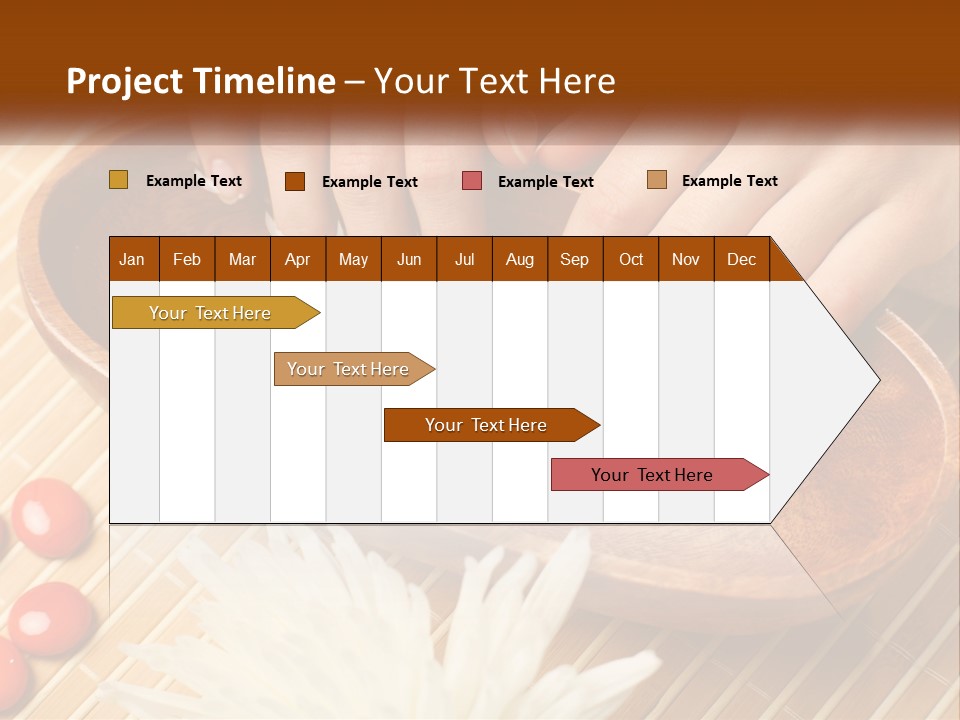 Project Timeline – Your Text Here

Example Text
Example Text
Example Text
Example Text

| Jan | Feb | Mar | Apr | May | Jun | Jul | Aug | Sep | Oct | Nov | Dec |
|---|---|---|---|---|---|---|---|---|---|---|---|

Your Text Here
Your Text Here
Your Text Here
Your Text Here